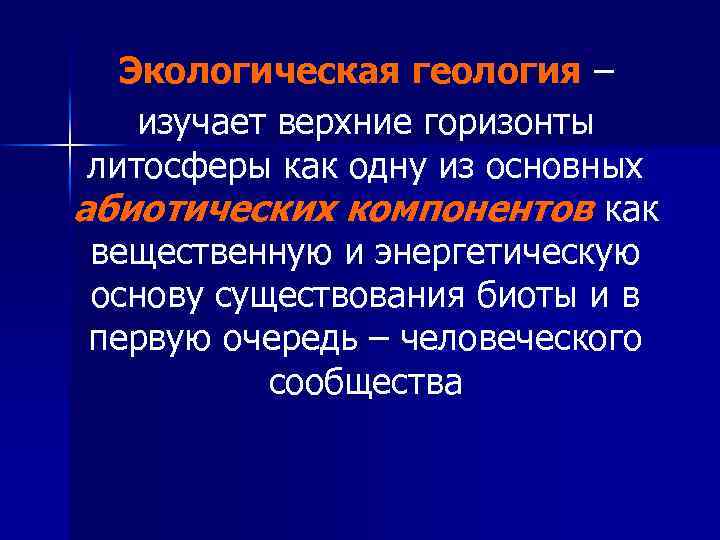 Экологическая геология – изучает верхние горизонты литосферы как одну из основных абиотических компонентов как вещественную и энергетическую основу существования биоты и в первую очередь – человеческого сообщества